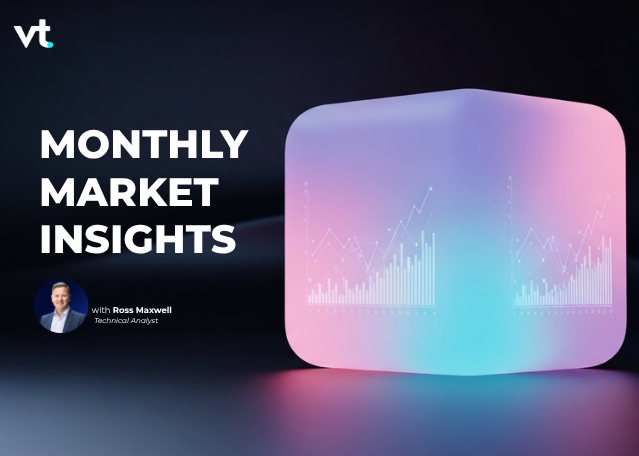 vt.

MONTHLY MARKET INSIGHTS

with Ross Maxwell
Technical Analyst